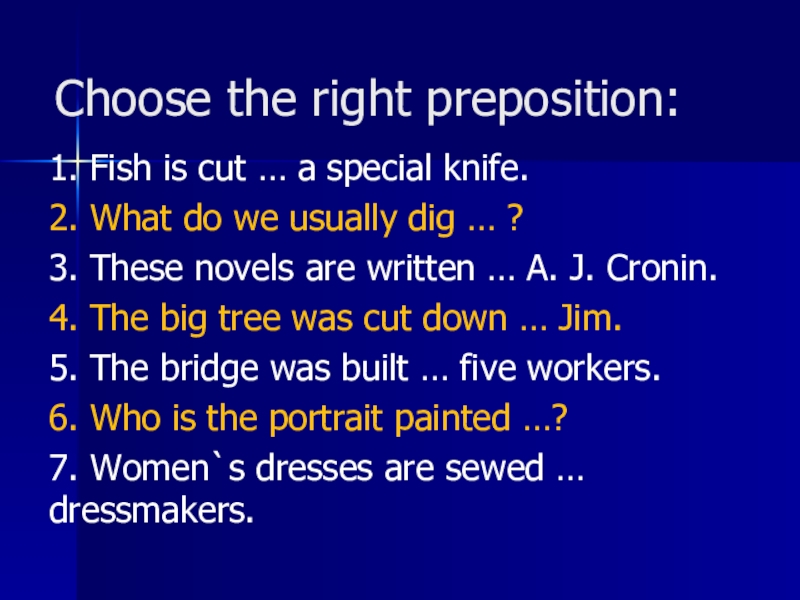 Choose the right preposition:

1. Fish is cut … a special knife.

2. What do we usually dig … ?

3. These novels are written … A. J. Cronin.

4. The big tree was cut down … Jim.

5. The bridge was built … five workers.

6. Who is the portrait painted …?

7. Women`s dresses are sewed … dressmakers.